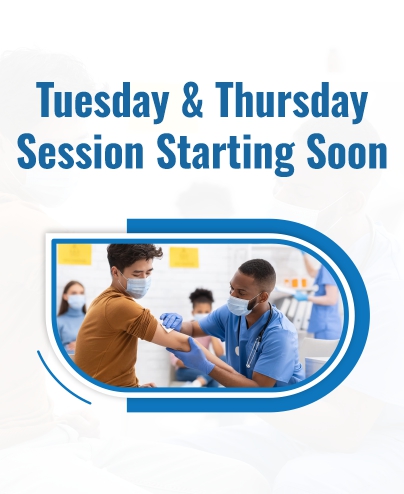 Tuesday & Thursday
Session Starting Soon